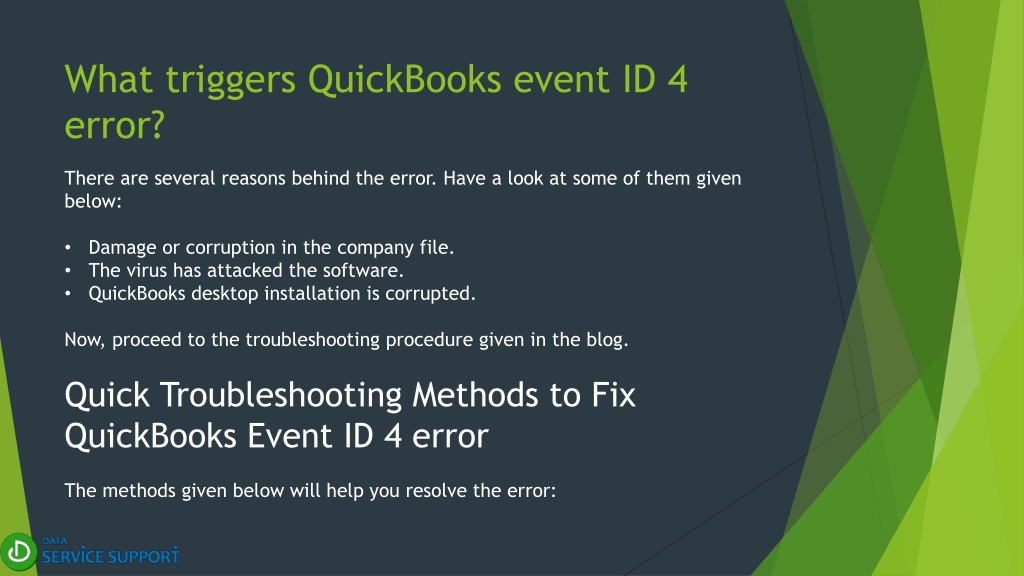 What triggers QuickBooks event ID 4 error?

There are several reasons behind the error. Have a look at some of them given below:

• Damage or corruption in the company file.
• The virus has attacked the software.
• QuickBooks desktop installation is corrupted.

Now, proceed to the troubleshooting procedure given in the blog.

Quick Troubleshooting Methods to Fix QuickBooks Event ID 4 error

The methods given below will help you resolve the error:

DATA
SERVICE SUPPORT